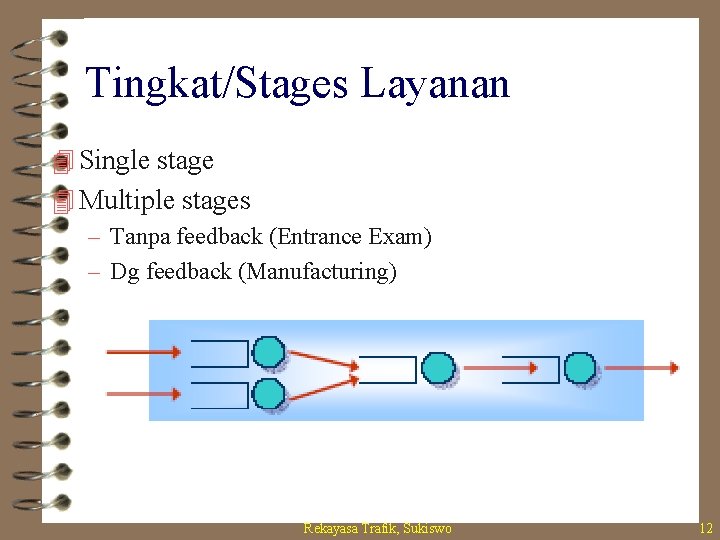 Tingkat/Stages Layanan

Single stage

Multiple stages

– Tanpa feedback (Entrance Exam)

– Dg feedback (Manufacturing)

Rekayasa Trafik, Sukiswo

12